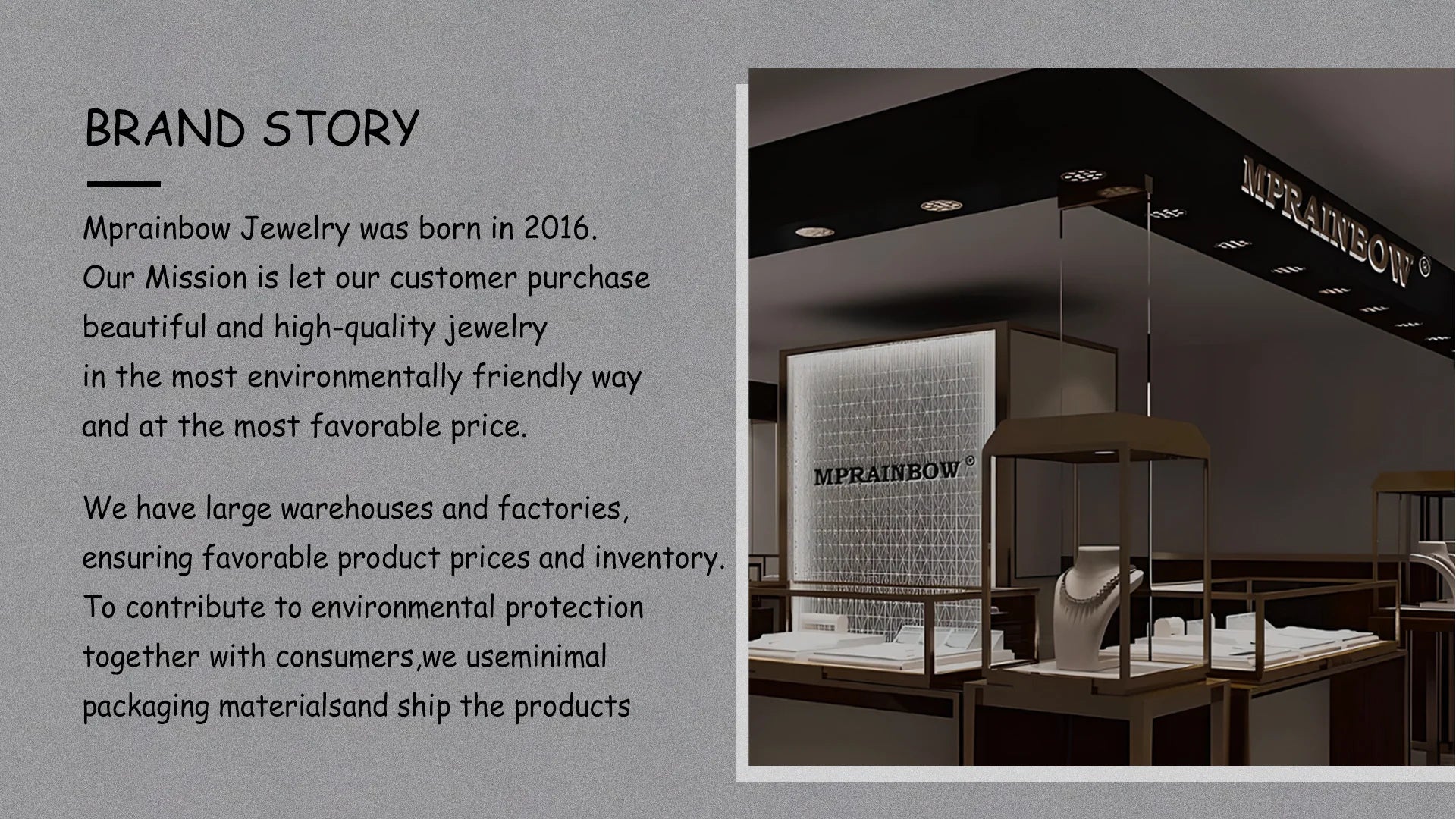 BRAND STORY

Mprainbow Jewelry was born in 2016.
Our Mission is let our customer purchase beautiful and high-quality jewelry in the most environmentally friendly way and at the most favorable price.

We have large warehouses and factories, ensuring favorable product prices and inventory. To contribute to environmental protection together with consumers,we useminimal packaging materialsand ship the products

MPRAINBOW ©

MPRAINBOW ©